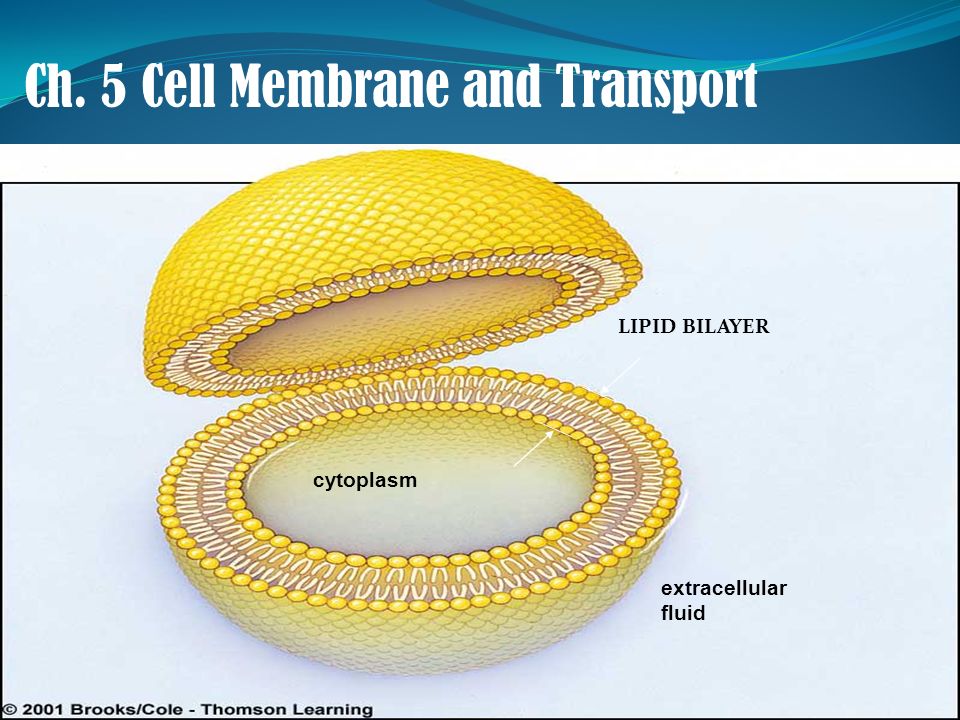 Ch. 5 Cell Membrane and Transport

LIPID BILAYER

cytoplasm

extracellular fluid

© 2001 Brooks/Cole - Thomson Learning